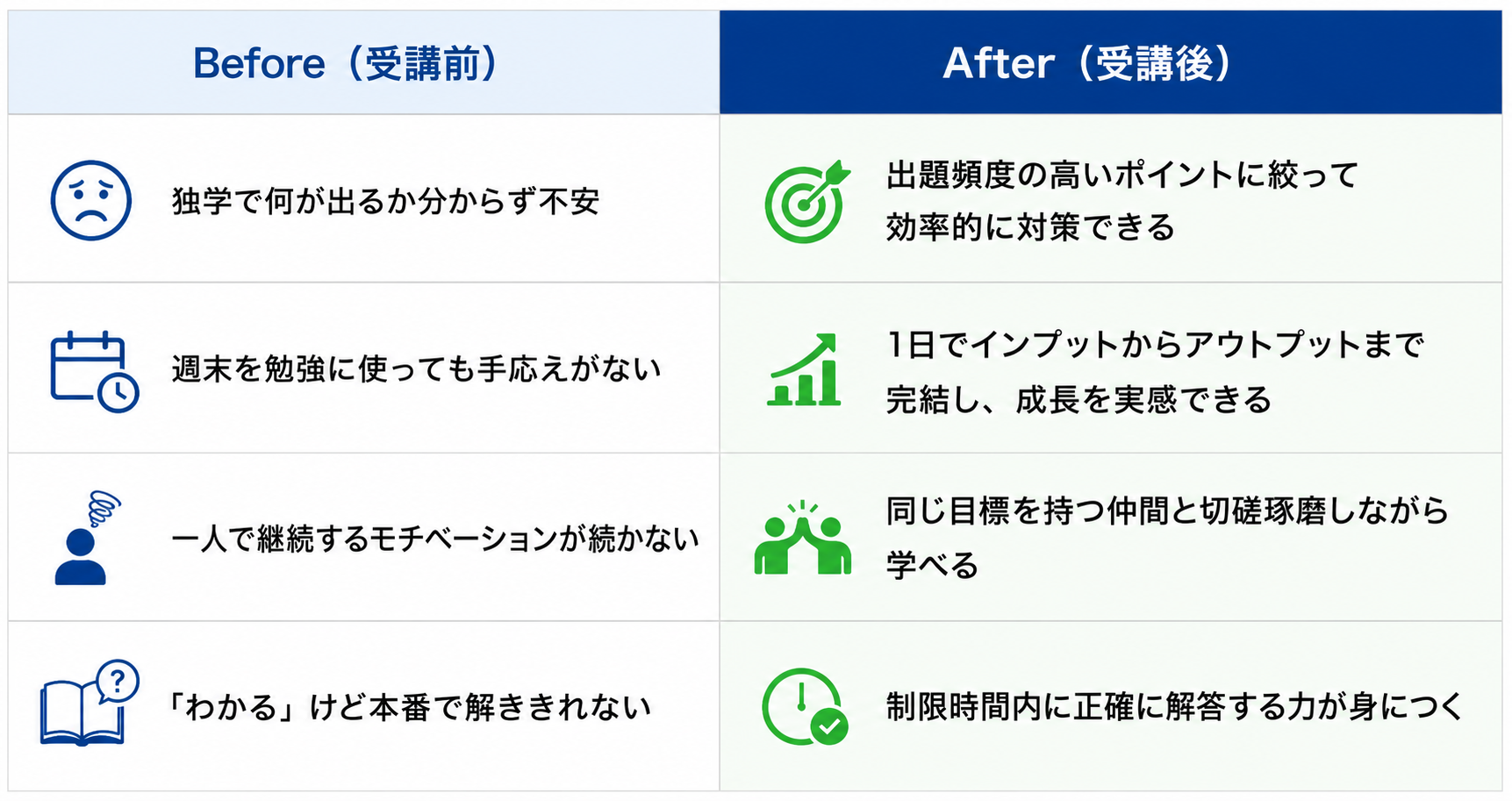 | Before（受講前） | After（受講後） |
|---|---|
| 独学で何が出るか分からず不安 | 出題頻度の高いポイントに絞って効率的に対策できる |
| 週末を勉強に使っても手応えがない | 1日でインプットからアウトプットまで完結し、成長を実感できる |
| 一人で継続するモチベーションが続かない | 同じ目標を持つ仲間と切磋琢磨しながら学べる |
| 「わかる」けど本番で解ききれない | 制限時間内に正確に解答する力が身につく |